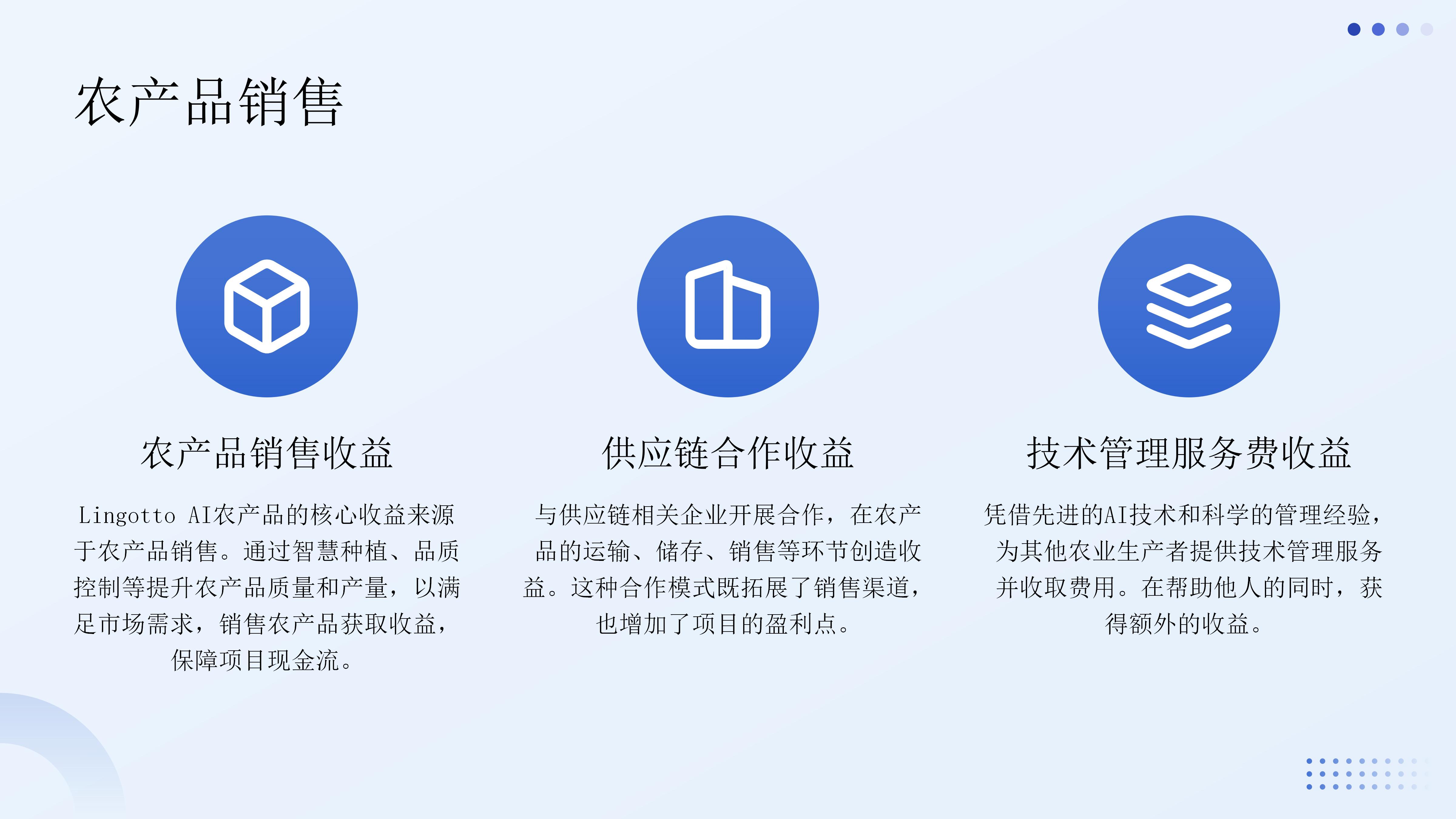 农产品销售

农产品销售收益

Lingotto AI农产品的核心收益来源于农产品销售。通过智慧种植、品质控制等提升农产品质量和产量，以满足市场需求，销售农产品获取收益，保障项目现金流。

供应链合作收益

与供应链相关企业开展合作，在农产品的运输、储存、销售等环节创造收益。这种合作模式既拓展了销售渠道，也增加了项目的盈利点。

技术管理服务费收益

凭借先进的AI技术和科学的管理经验，为其他农业生产者提供技术管理服务并收取费用。在帮助他人的同时，获得额外的收益。